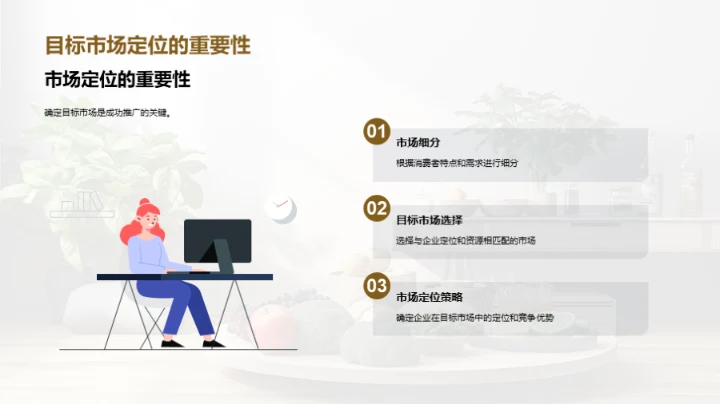 目标市场定位的重要性

市场定位的重要性

确定目标市场是成功推广的关键。

01

市场细分

根据消费者特点和需求进行细分

02

目标市场选择

选择与企业定位和资源相匹配的市场

03

市场定位策略

确定企业在目标市场中的定位和竞争优势